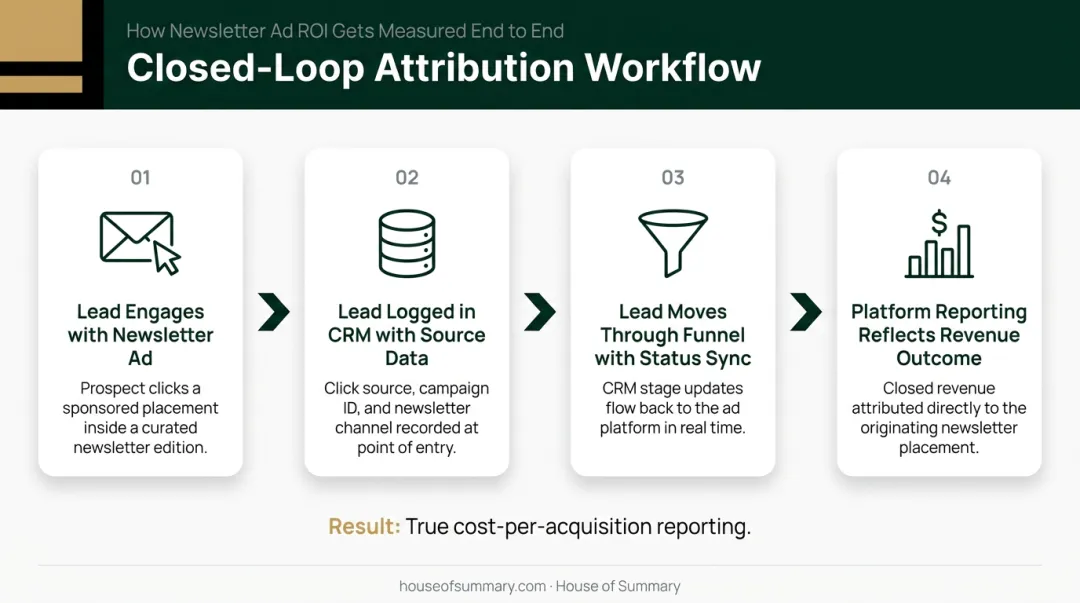 How Newsletter Ad ROI Gets Measured End to End

Closed-Loop Attribution Workflow

01

Lead Engages with Newsletter Ad

Prospect clicks a sponsored placement inside a curated newsletter edition.

02

Lead Logged in CRM with Source Data

Click source, campaign ID, and newsletter channel recorded at point of entry.

03

Lead Moves Through Funnel with Status Sync

CRM stage updates flow back to the ad platform in real time.

04

Platform Reporting Reflects Revenue Outcome

Closed revenue attributed directly to the originating newsletter placement.

Result: True cost-per-acquisition reporting.

houseofsummary.com · House of Summary